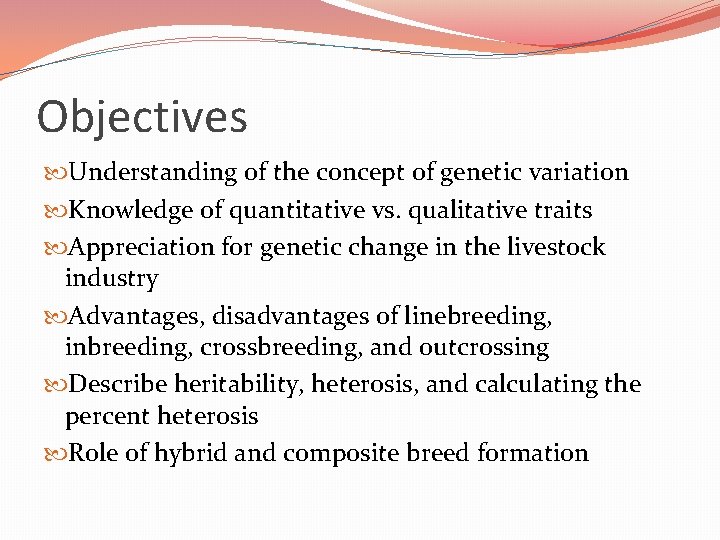 Objectives

Understanding of the concept of genetic variation

Knowledge of quantitative vs. qualitative traits

Appreciation for genetic change in the livestock industry

Advantages, disadvantages of linebreeding, inbreeding, crossbreeding, and outcrossing

Describe heritability, heterosis, and calculating the percent heterosis

Role of hybrid and composite breed formation